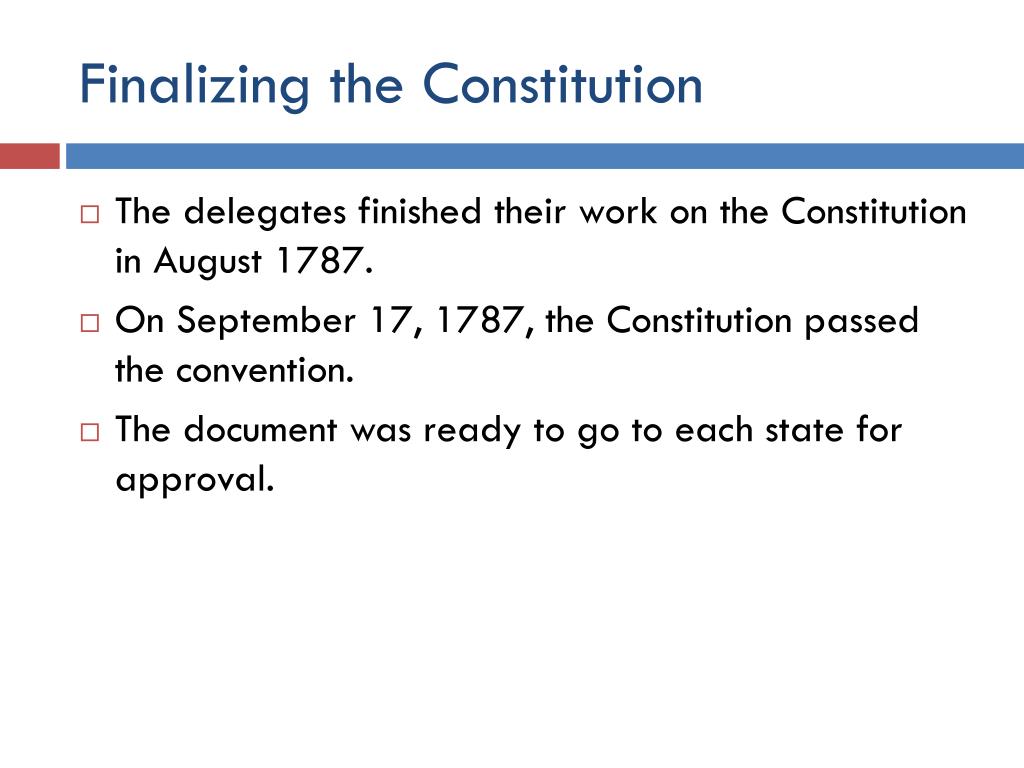 Finalizing the Constitution

□ The delegates finished their work on the Constitution in August 1787.

□ On September 17, 1787, the Constitution passed the convention.

□ The document was ready to go to each state for approval.